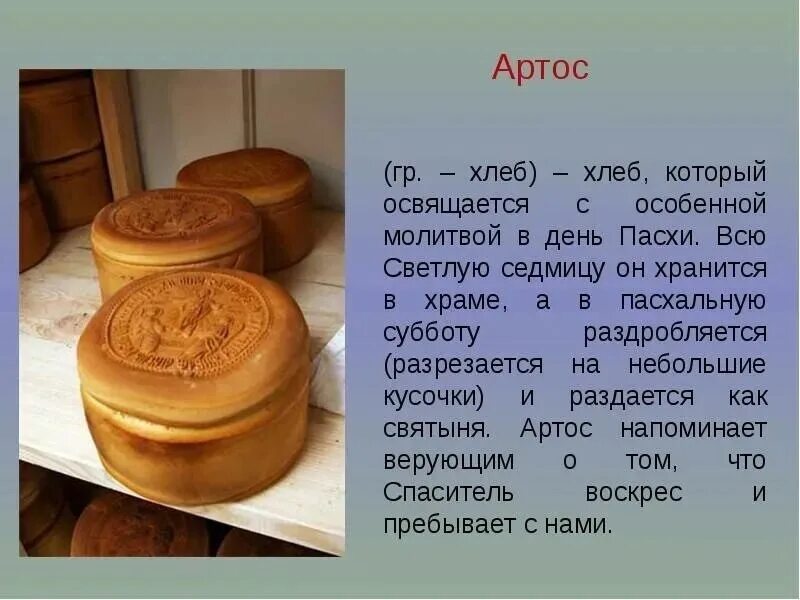 Артос

(гр. – хлеб) – хлеб, который освящается с особенной молитвой в день Пасхи. Всю Светлую седмицу он хранится в храме, а в пасхальную субботу раздробляется (разрезается на небольшие кусочки) и раздается как святыня. Артос напоминает верующим о том, что Спаситель воскрес и пребывает с нами.